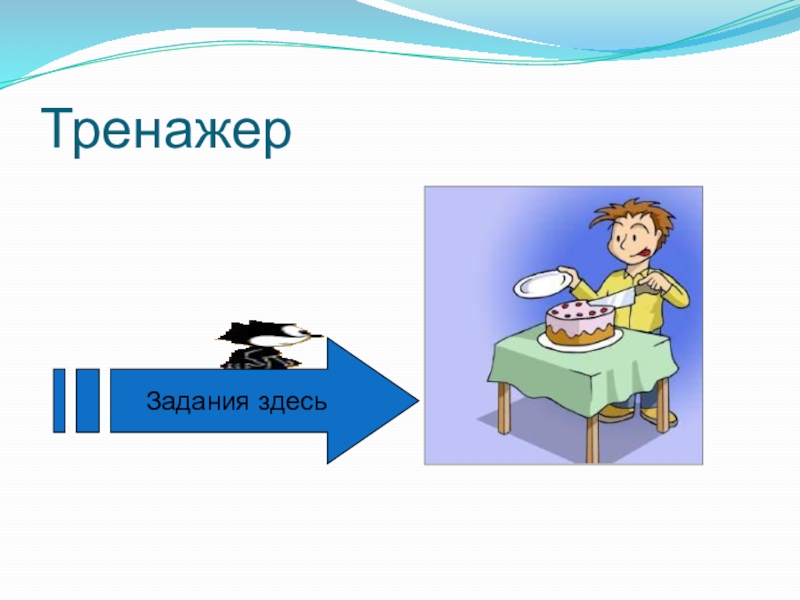 Тренажер

Задания здесь